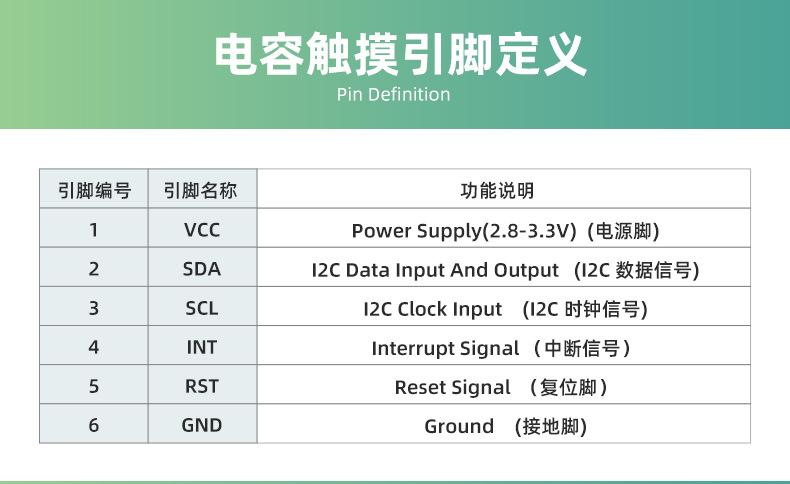 电容触摸引脚定义
Pin Definition

| 引脚编号 | 引脚名称 | 功能说明 |
|---|---|---|
| 1 | VCC | Power Supply(2.8-3.3V)（电源脚） |
| 2 | SDA | I2C Data Input And Output （I2C 数据信号） |
| 3 | SCL | I2C Clock Input （I2C 时钟信号） |
| 4 | INT | Interrupt Signal （中断信号） |
| 5 | RST | Reset Signal （复位脚） |
| 6 | GND | Ground （接地脚） |